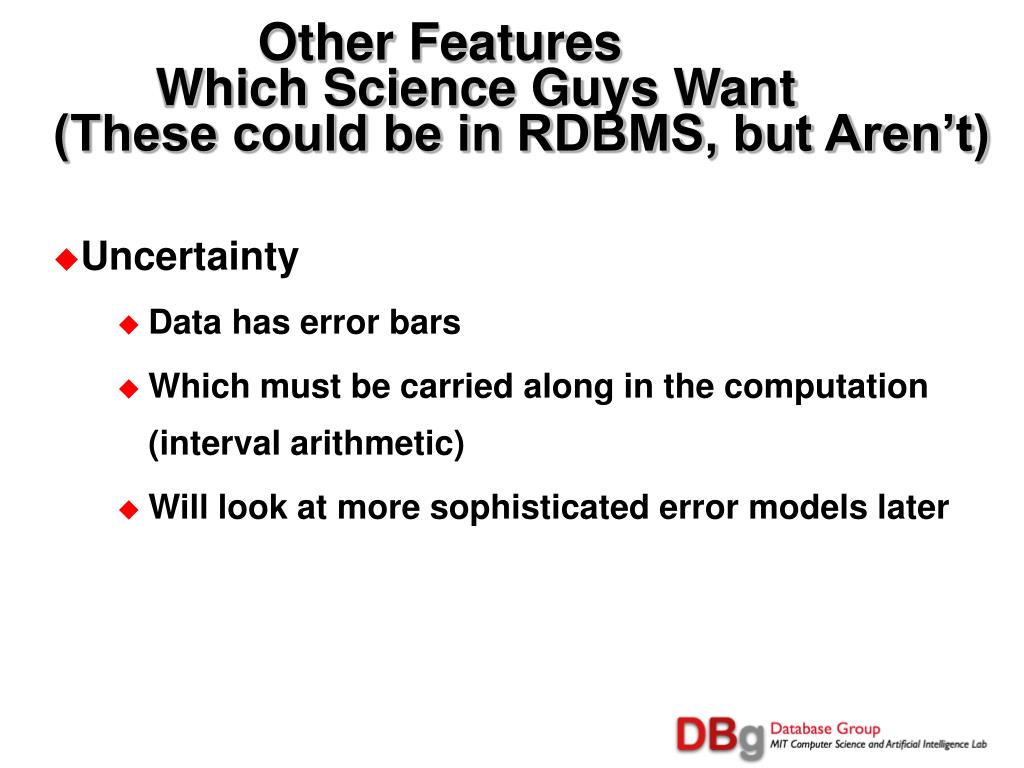 Other Features
Which Science Guys Want
(These could be in RDBMS, but Aren't)

Uncertainty

Data has error bars

Which must be carried along in the computation (interval arithmetic)

Will look at more sophisticated error models later

DBg Database Group
MIT Computer Science and Artificial Intelligence Lab